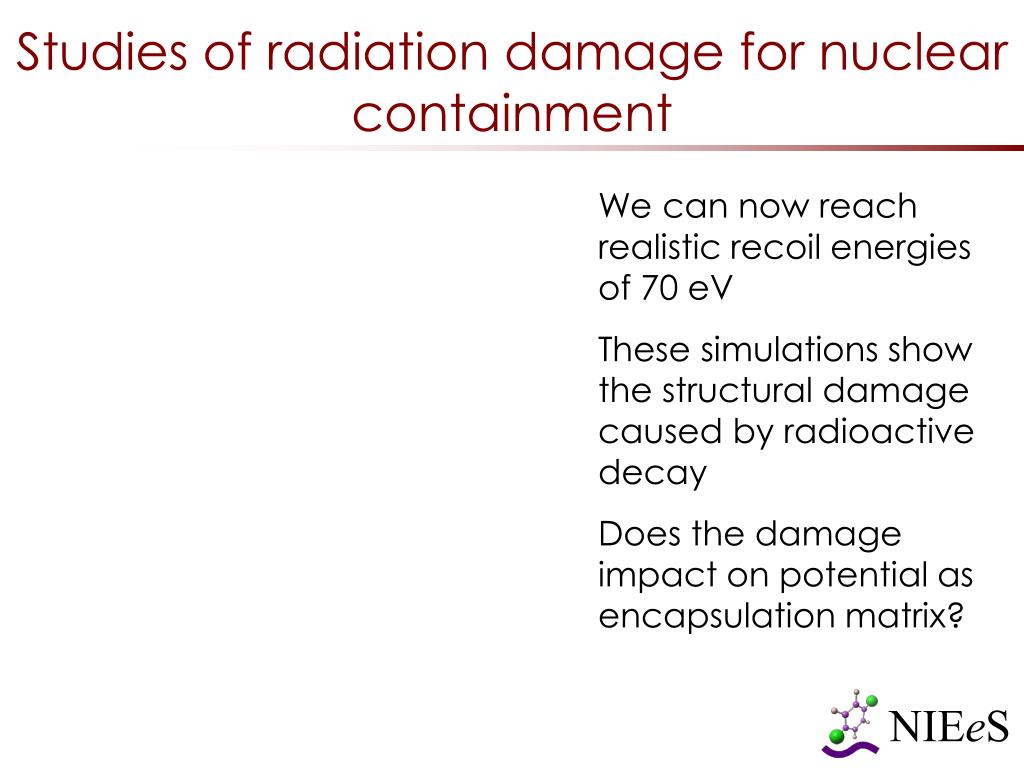 Studies of radiation damage for nuclear containment

We can now reach realistic recoil energies of 70 eV

These simulations show the structural damage caused by radioactive decay

Does the damage impact on potential as encapsulation matrix?

NIEeS